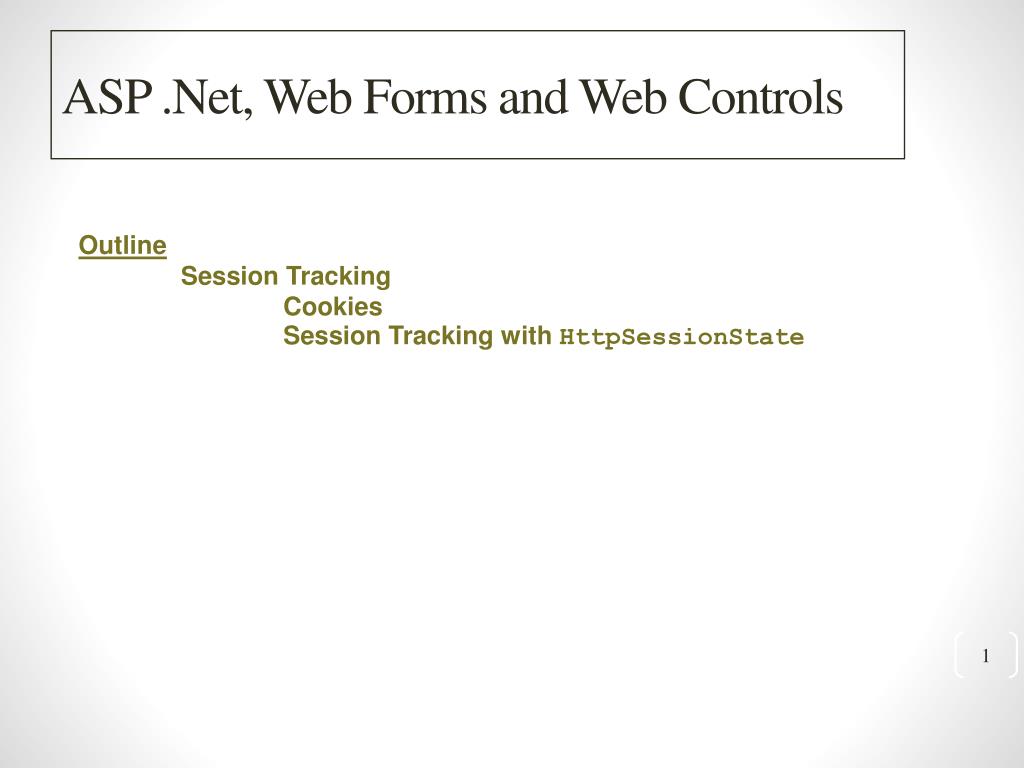 ASP .Net, Web Forms and Web Controls

Outline
Session Tracking
Cookies
Session Tracking with HttpSessionState

1